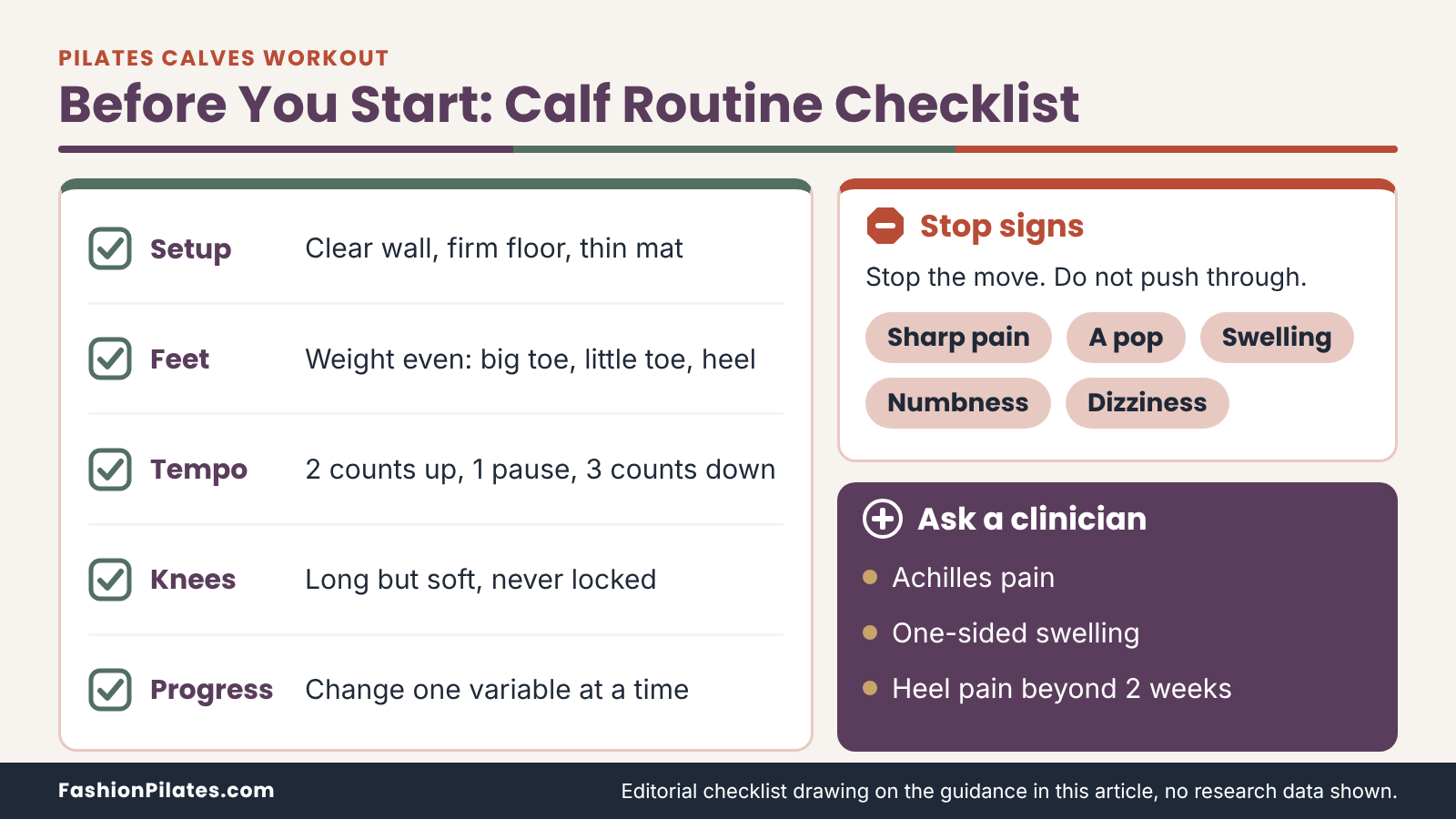 PILATES CALVES WORKOUT

Before You Start: Calf Routine Checklist

☑ Setup Clear wall, firm floor, thin mat

☑ Feet Weight even: big toe, little toe, heel

☑ Tempo 2 counts up, 1 pause, 3 counts down

☑ Knees Long but soft, never locked

☑ Progress Change one variable at a time

Stop signs

Stop the move. Do not push through.

Sharp pain A pop Swelling

Numbness Dizziness

Ask a clinician

• Achilles pain
• One-sided swelling
• Heel pain beyond 2 weeks

FashionPilates.com

Editorial checklist drawing on the guidance in this article, no research data shown.